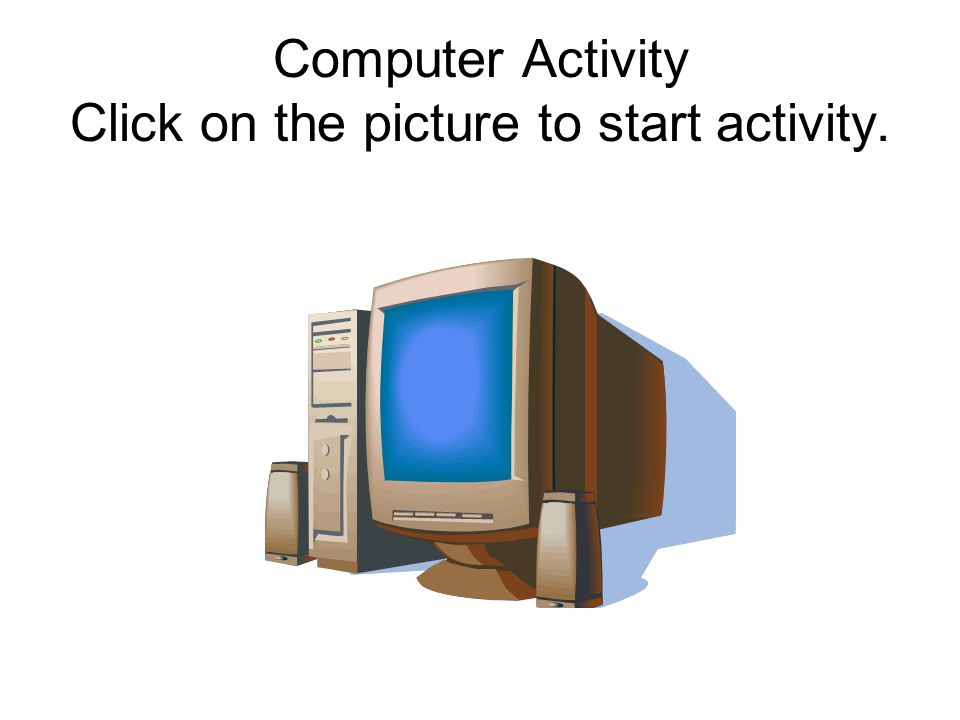 Computer Activity
Click on the picture to start activity.